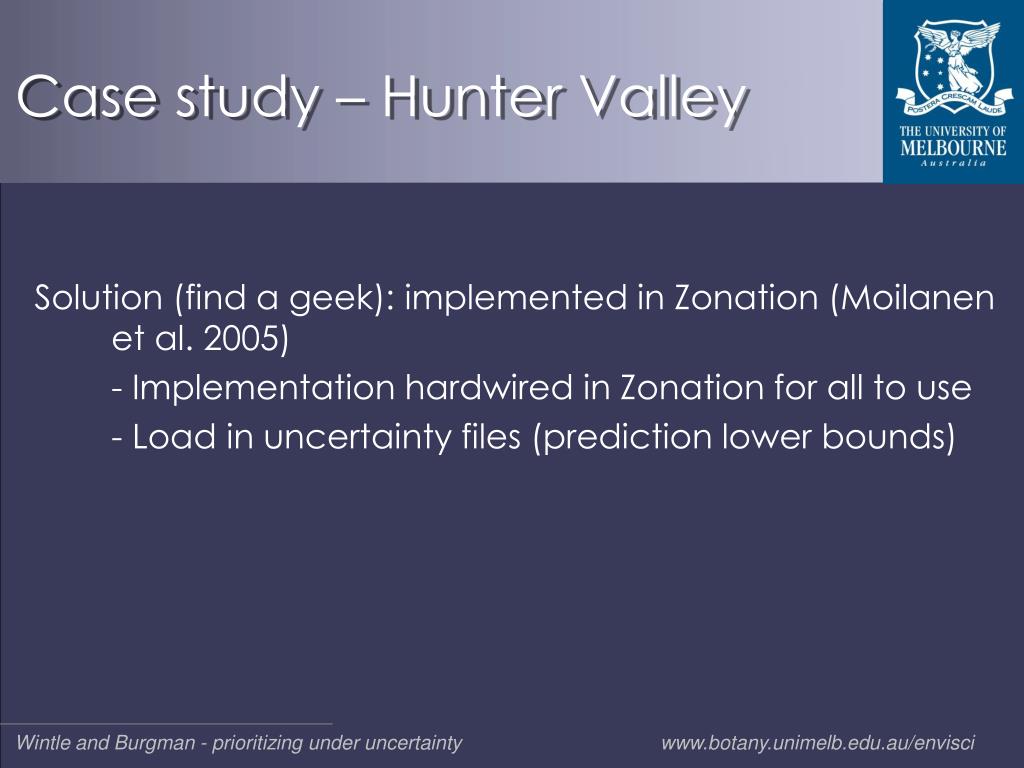 Case study – Hunter Valley

POSTERA CRESCAM LAUDE

THE UNIVERSITY OF MELBOURNE
Australia

Solution (find a geek): implemented in Zonation (Moilanen et al. 2005)

- Implementation hardwired in Zonation for all to use

- Load in uncertainty files (prediction lower bounds)

Wintle and Burgman - prioritizing under uncertainty

www.botany.unimelb.edu.au/envisci